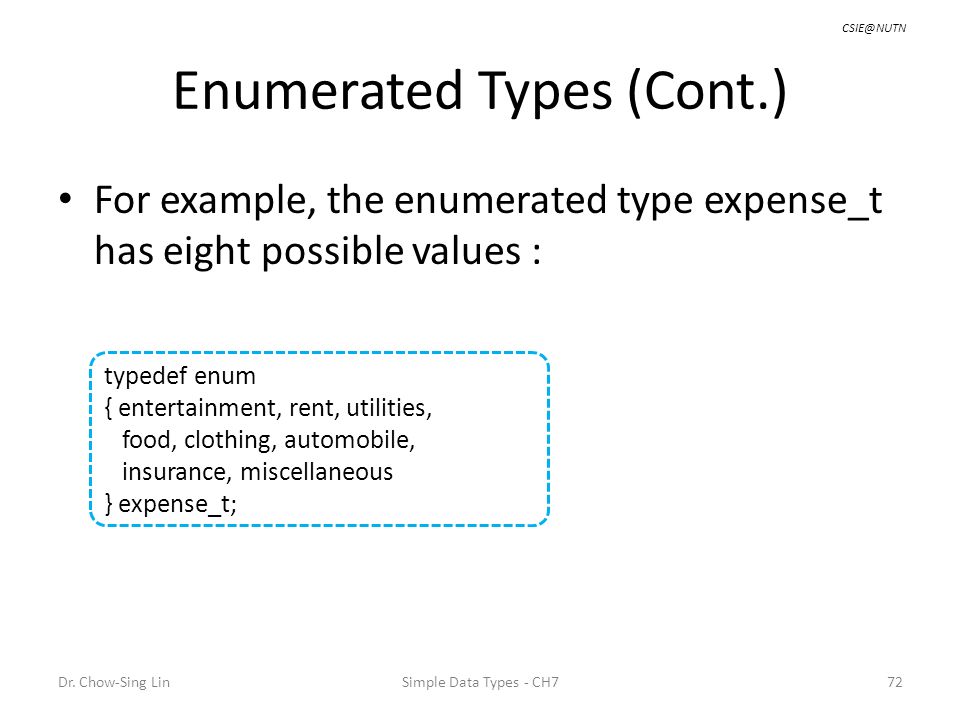 CSIE@NUTN

Enumerated Types (Cont.)

• For example, the enumerated type expense_t has eight possible values :

typedef enum
{ entertainment, rent, utilities,
  food, clothing, automobile,
  insurance, miscellaneous
} expense_t;

Dr. Chow-Sing Lin

Simple Data Types - CH7

72